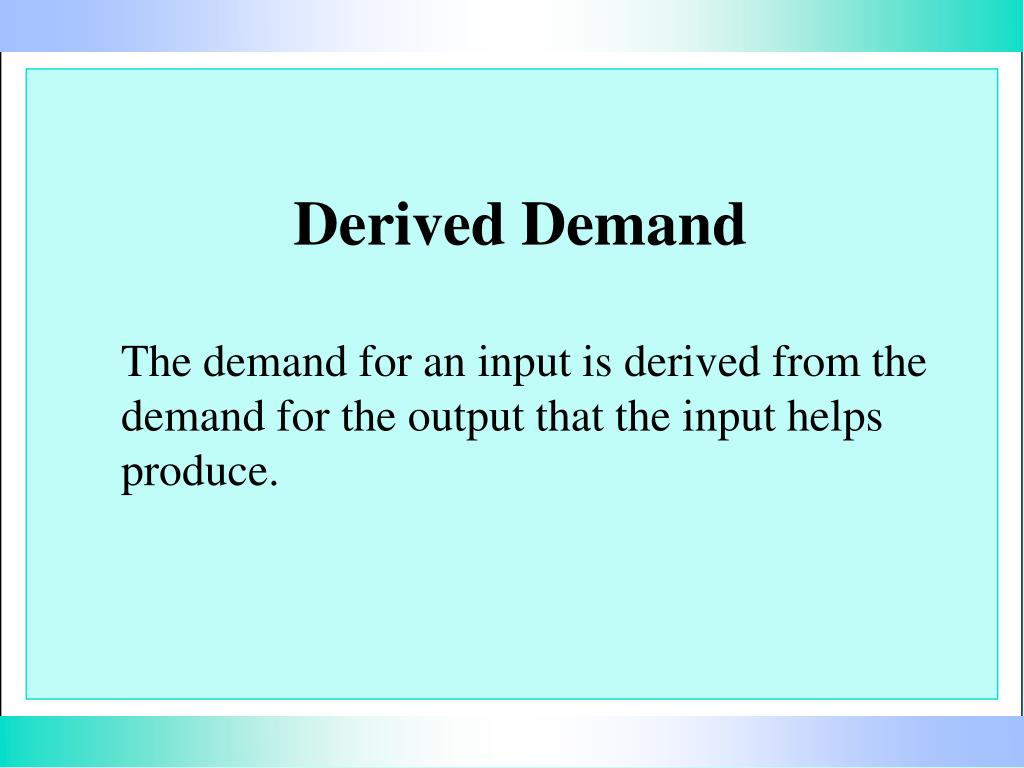 Derived Demand

The demand for an input is derived from the demand for the output that the input helps produce.